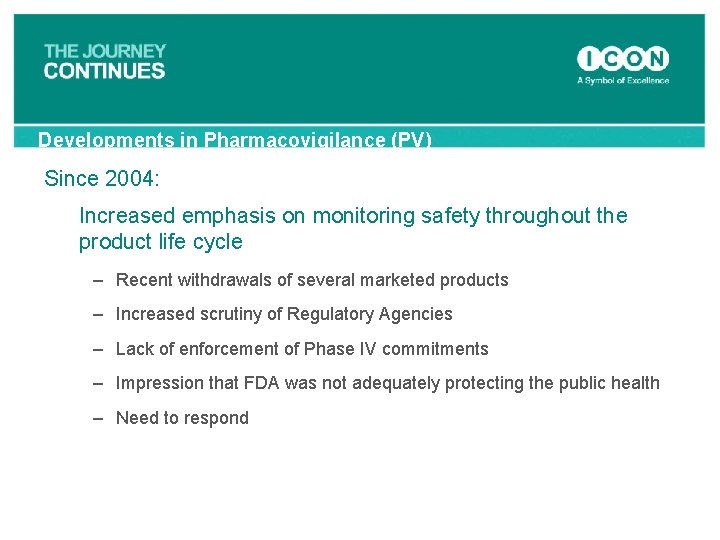 THE JOURNEY CONTINUES

ICON
A Symbol of Excellence

Developments in Pharmacovigilance (PV)

Since 2004:

Increased emphasis on monitoring safety throughout the product life cycle

– Recent withdrawals of several marketed products

– Increased scrutiny of Regulatory Agencies

– Lack of enforcement of Phase IV commitments

– Impression that FDA was not adequately protecting the public health

– Need to respond